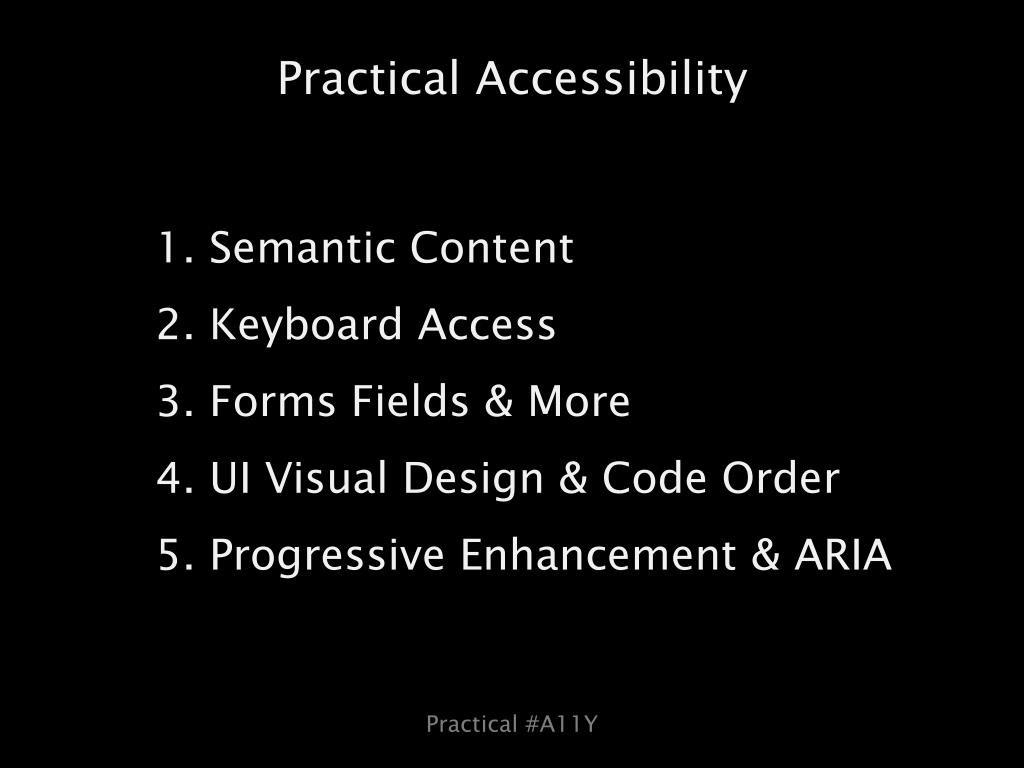 Practical Accessibility

1. Semantic Content
2. Keyboard Access
3. Forms Fields & More
4. UI Visual Design & Code Order
5. Progressive Enhancement & ARIA

Practical #A11Y